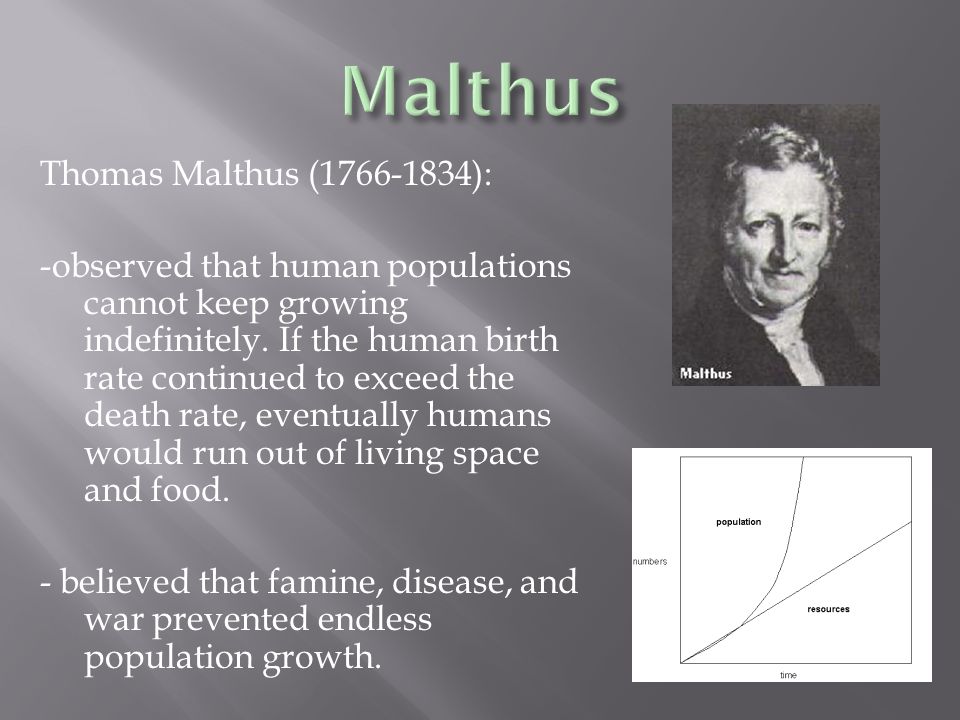 Malthus

Thomas Malthus (1766-1834):

-observed that human populations cannot keep growing indefinitely. If the human birth rate continued to exceed the death rate, eventually humans would run out of living space and food.

- believed that famine, disease, and war prevented endless population growth.

Malthus

population
numbers
resources
time